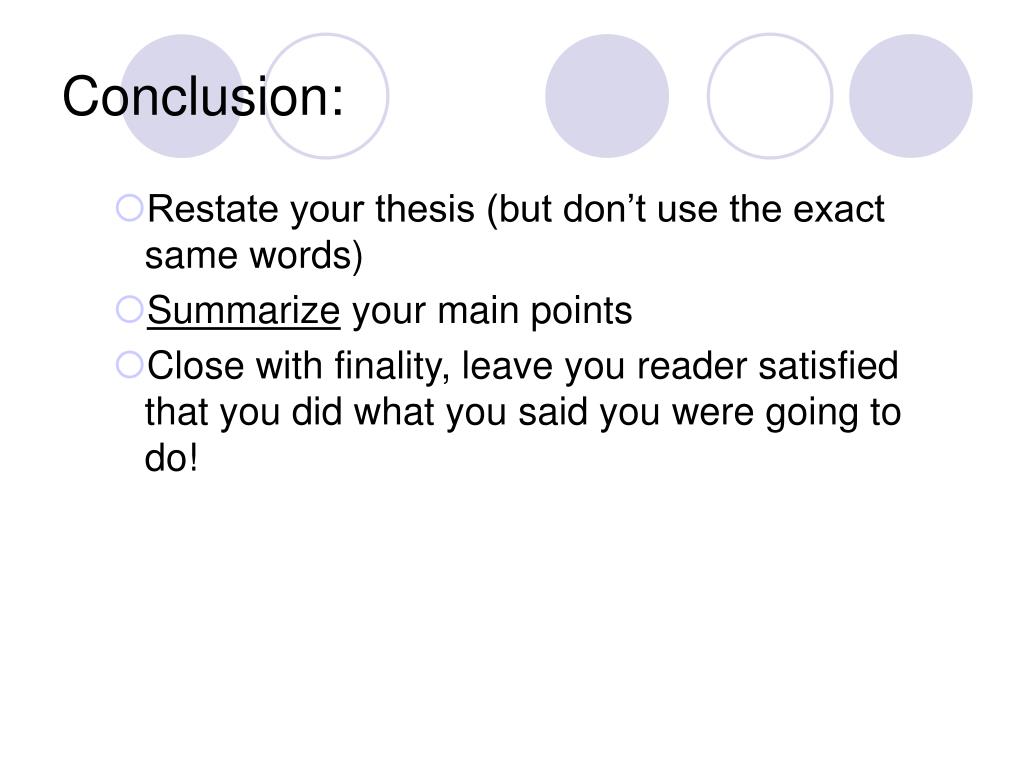 Conclusion:

Restate your thesis (but don’t use the exact same words)

Summarize your main points

Close with finality, leave you reader satisfied that you did what you said you were going to do!